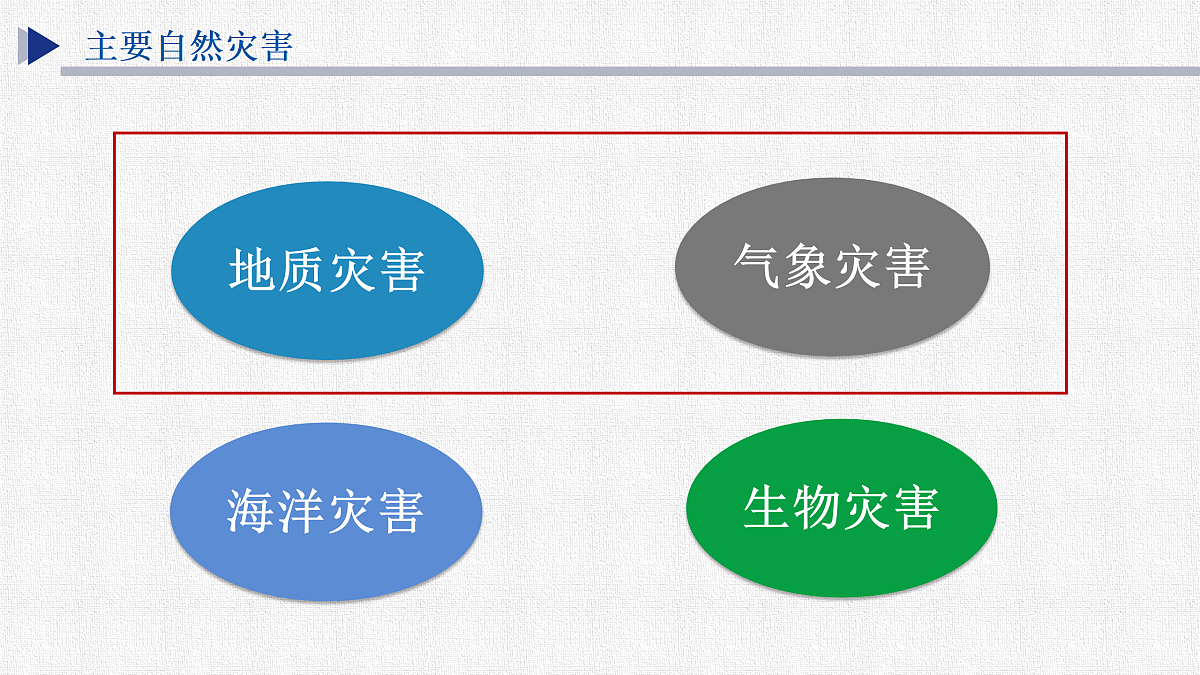 主要自然灾害

地质灾害

气象灾害

海洋灾害

生物灾害